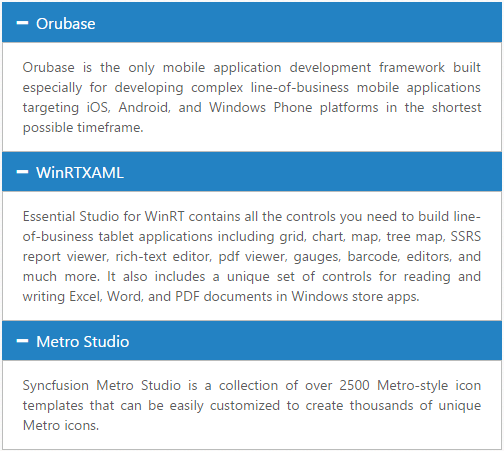 Orubase

Orubase is the only mobile application development framework built especially for developing complex line-of-business mobile applications targeting iOS, Android, and Windows Phone platforms in the shortest possible timeframe.

WinRTXAML

Essential Studio for WinRT contains all the controls you need to build line-of-business tablet applications including grid, chart, map, tree map, SSRS report viewer, rich-text editor, pdf viewer, gauges, barcode, editors, and much more. It also includes a unique set of controls for reading and writing Excel, Word, and PDF documents in Windows store apps.

Metro Studio

Syncfusion Metro Studio is a collection of over 2500 Metro-style icon templates that can be easily customized to create thousands of unique Metro icons.